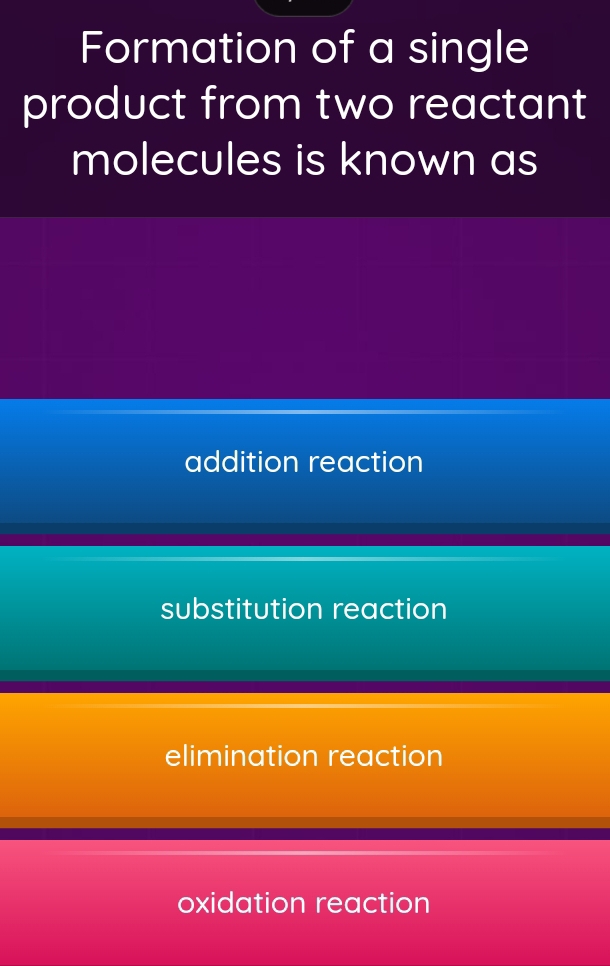 Formation of a single product from two reactant molecules is known as

addition reaction

substitution reaction

elimination reaction

oxidation reaction